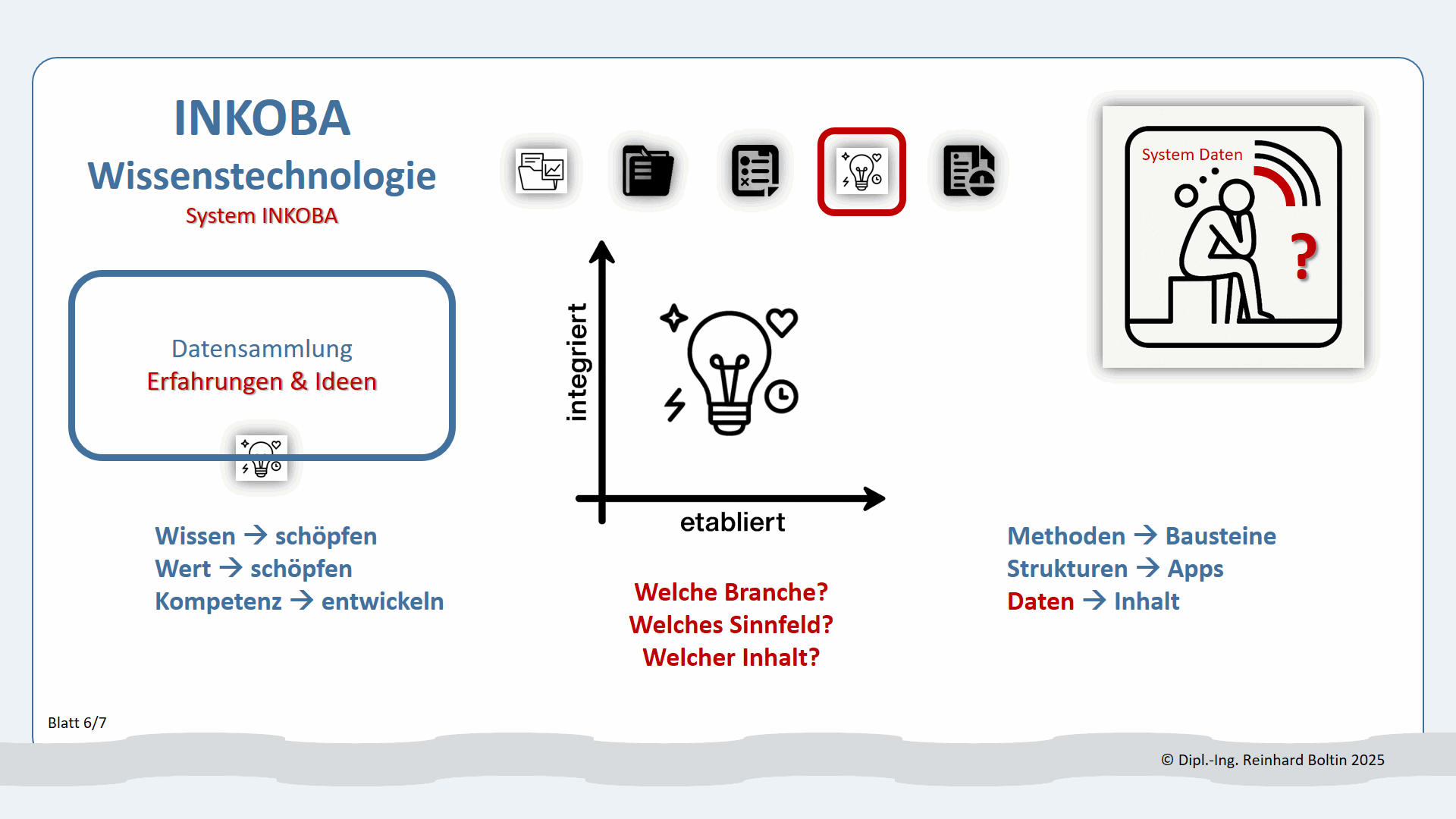 INKOBA
Wissenstechnologie
System INKOBA

Datensammlung
Erfahrungen & Ideen

Wissen → schöpfen
Wert → schöpfen
Kompetenz → entwickeln

integriert
etabliert

Welche Branche?
Welches Sinnfeld?
Welcher Inhalt?

System Daten
?

Methoden → Bausteine
Strukturen → Apps
Daten → Inhalt

Blatt 6/7

© Dipl.-Ing. Reinhard Boltin 2025